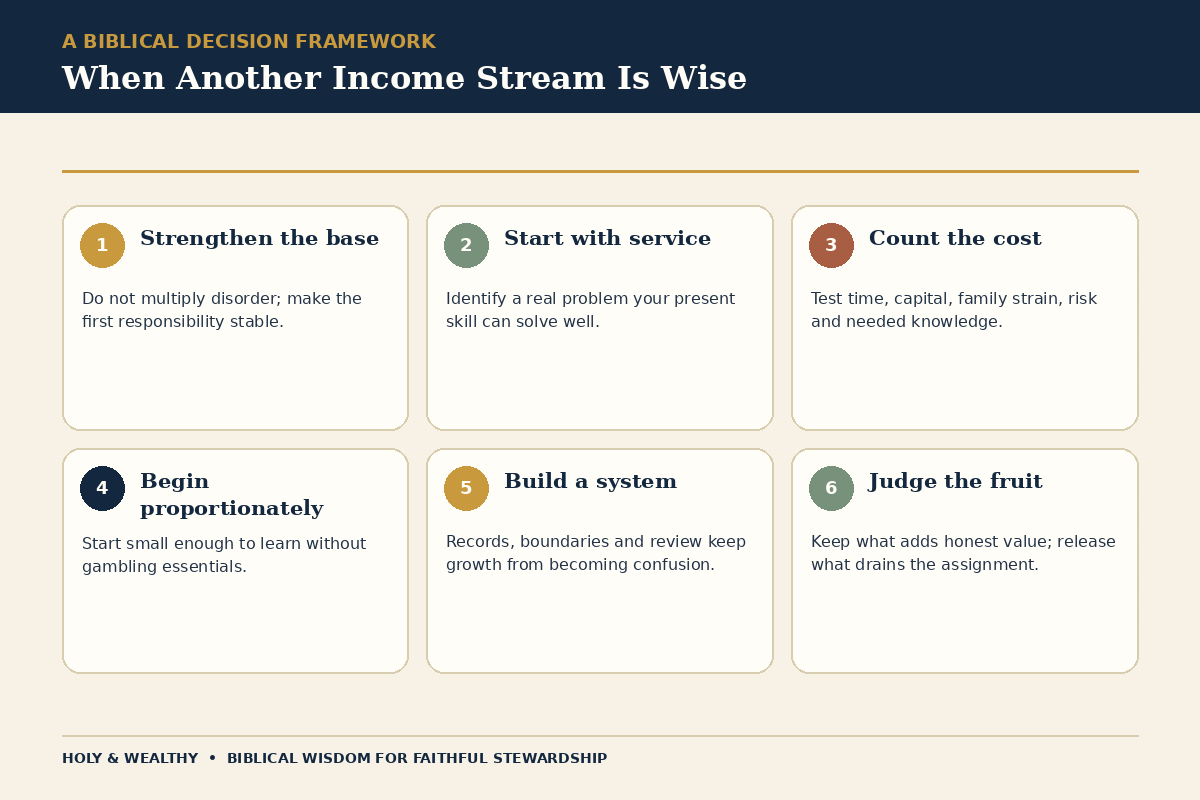 A BIBLICAL DECISION FRAMEWORK

When Another Income Stream Is Wise

1 Strengthen the base

Do not multiply disorder; make the first responsibility stable.

2 Start with service

Identify a real problem your present skill can solve well.

3 Count the cost

Test time, capital, family strain, risk and needed knowledge.

4 Begin proportionately

Start small enough to learn without gambling essentials.

5 Build a system

Records, boundaries and review keep growth from becoming confusion.

6 Judge the fruit

Keep what adds honest value; release what drains the assignment.

HOLY & WEALTHY • BIBLICAL WISDOM FOR FAITHFUL STEWARDSHIP